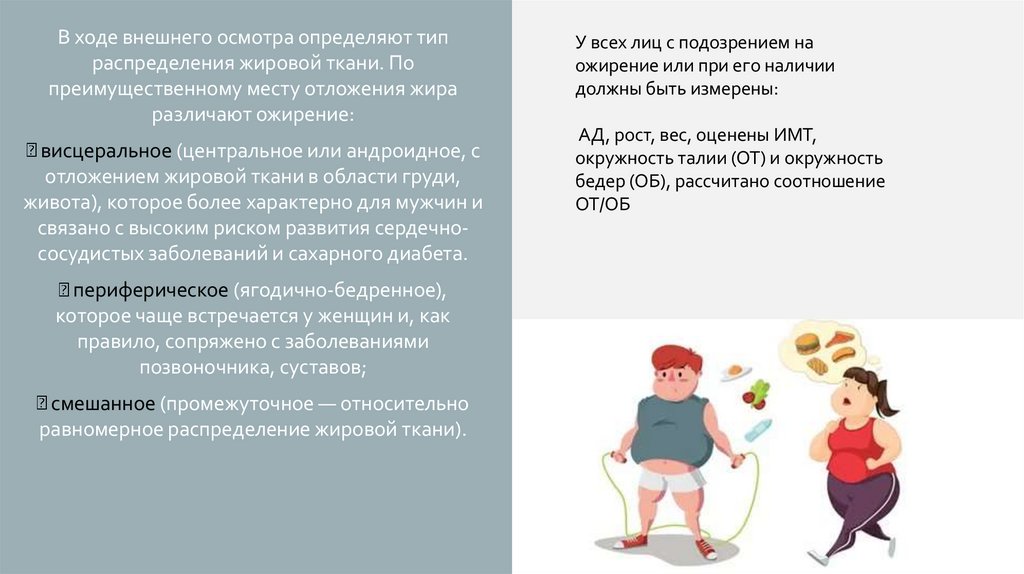 В ходе внешнего осмотра определяют тип распределения жировой ткани. По преимущественному месту отложения жира различают ожирение:

 висцеральное (центральное или андроидное, с отложением жировой ткани в области груди, живота), которое более характерно для мужчин и связано с высоким риском развития сердечно-сосудистых заболеваний и сахарного диабета.

 периферическое (ягодично-бедренное), которое чаще встречается у женщин и, как правило, сопряжено с заболеваниями позвоночника, суставов;

 смешанное (промежуточное — относительно равномерное распределение жировой ткани).

У всех лиц с подозрением на ожирение или при его наличии должны быть измерены:

АД, рост, вес, оценены ИМТ, окружность талии (ОТ) и окружность бедер (ОБ), рассчитано соотношение ОТ/ОБ